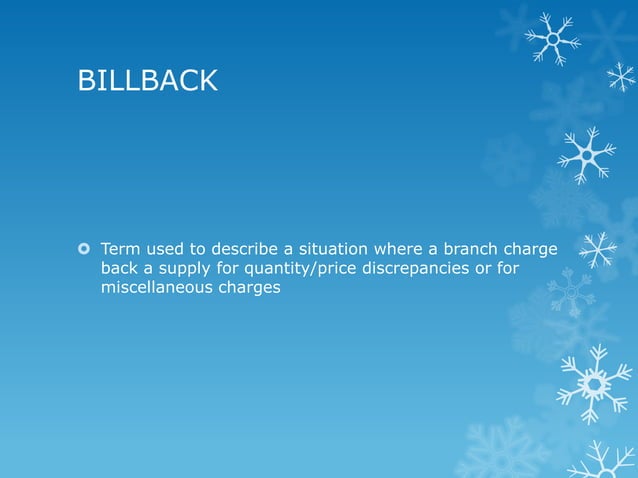 BILLBACK

Term used to describe a situation where a branch charge back a supply for quantity/price discrepancies or for miscellaneous charges